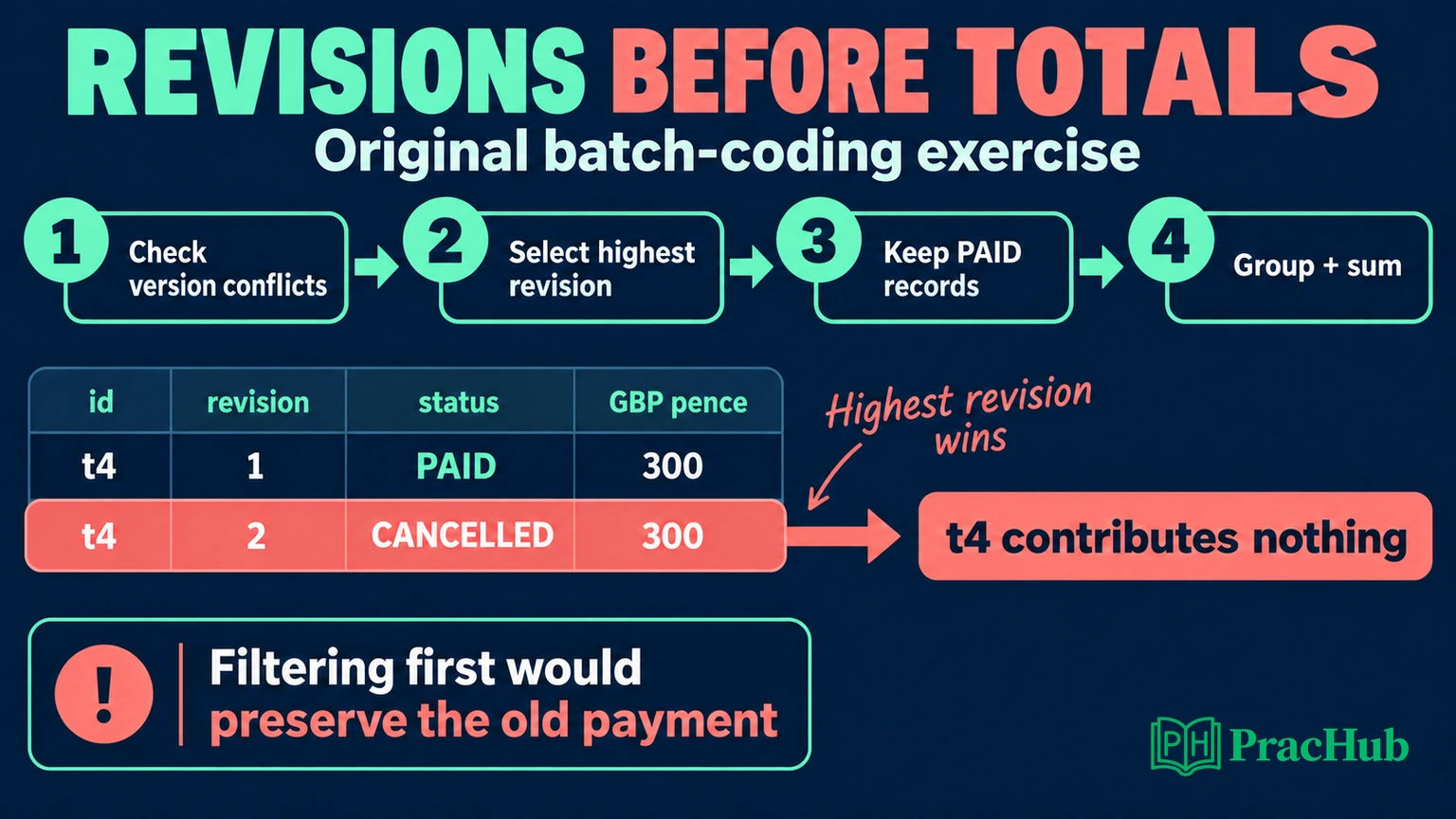 REVISIONS BEFORE TOTALS
Original batch-coding exercise

1 Check version conflicts

2 Select highest revision

3 Keep PAID records

4 Group + sum

| id | revision | status | GBP pence |
|---|---|---|---|
| t4 | 1 | PAID | 300 |
| t4 | 2 | CANCELLED | 300 |

Highest revision wins

t4 contributes nothing

!

Filtering first would preserve the old payment

PH PracHub